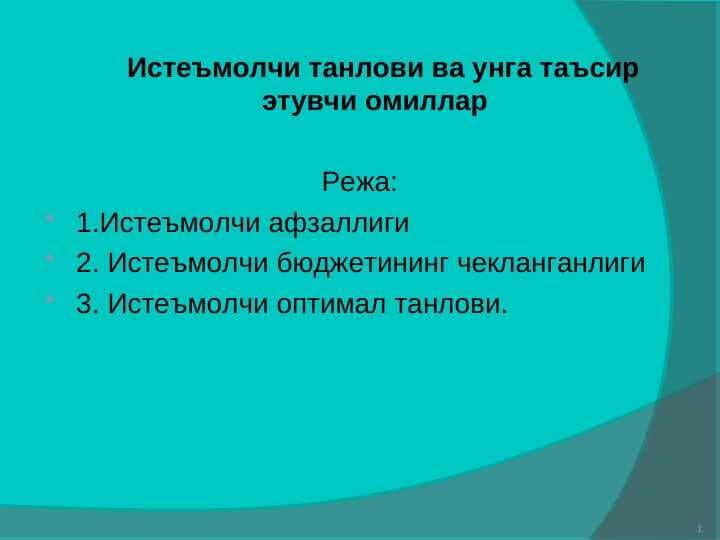 Истеъмолчи танлови ва унга таъсир этувчи омиллар

Режа:

1.Истеъмолчи афзаллиги

2. Истеъмолчи бюджетининг чекланганлиги

3. Истеъмолчи оптимал танлови.

1